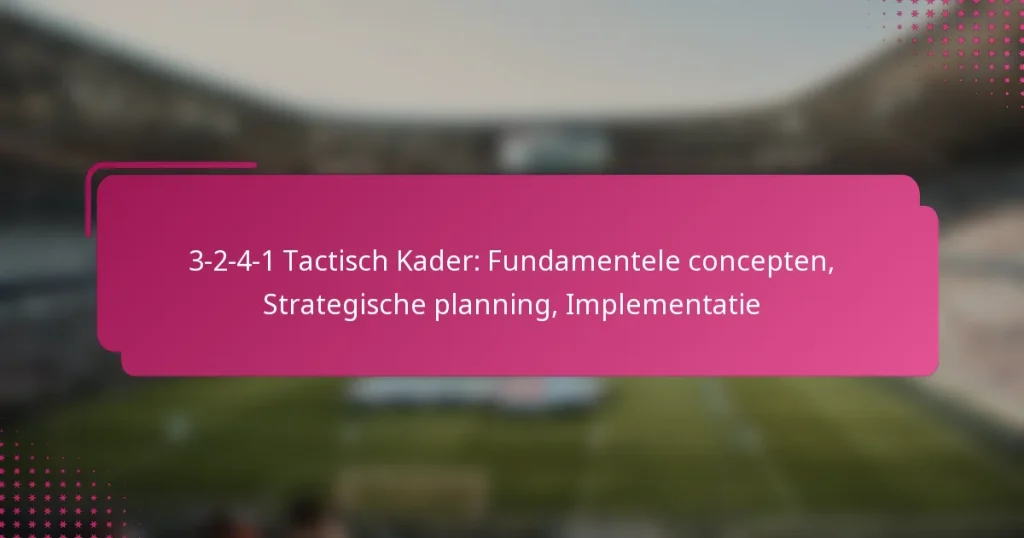 3-2-4-1 Tactisch Kader: Fundamentele concepten, Strategische planning, Implementatie